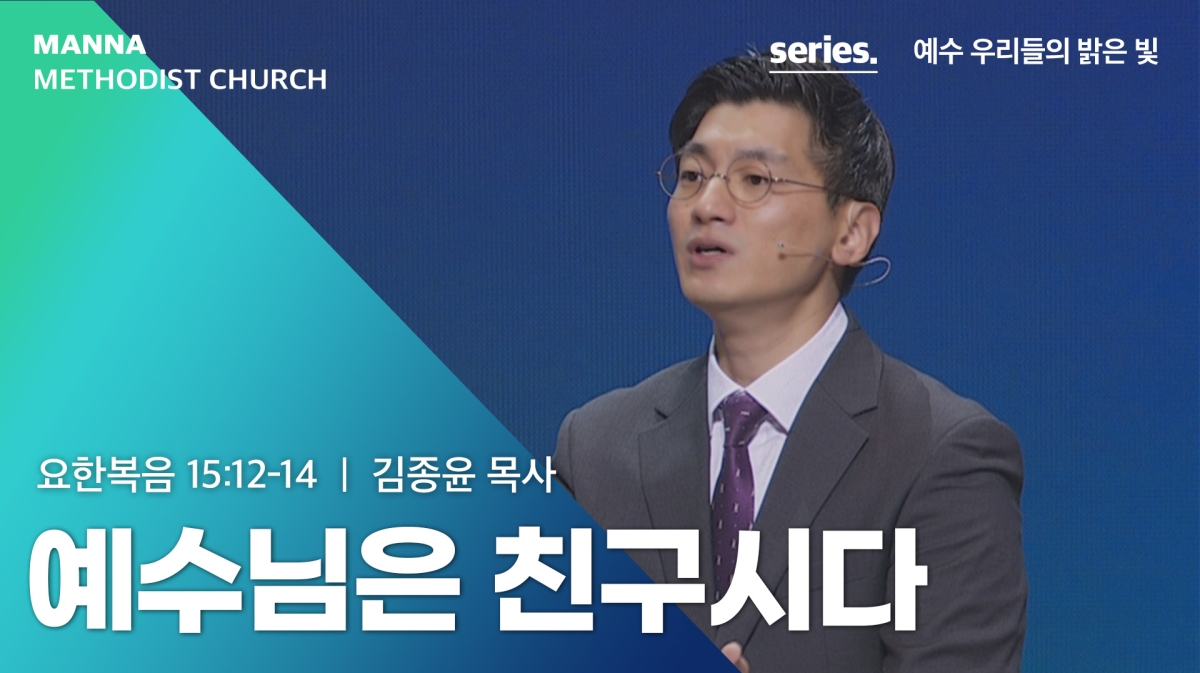 MANNA
METHODIST CHURCH

series. 예수 우리들의 밝은 빛

요한복음 15:12-14 | 김종윤 목사

예수님은 친구시다